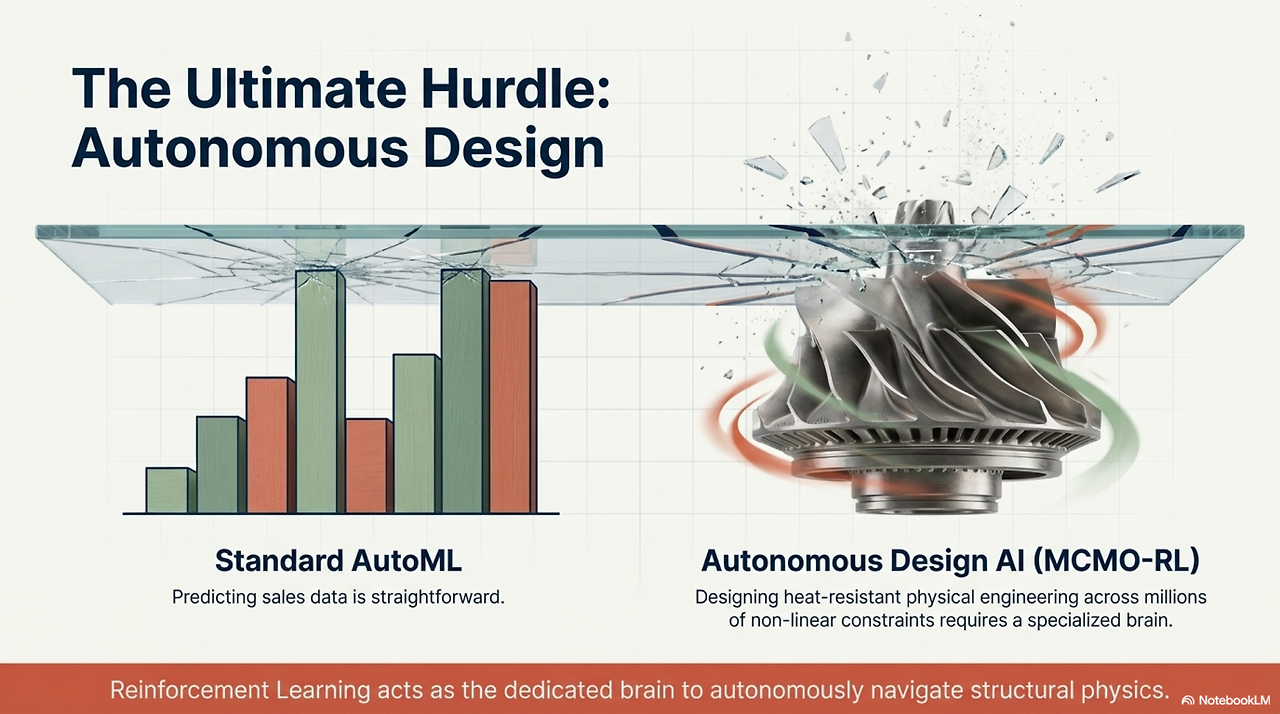 The Ultimate Hurdle: Autonomous Design

Standard AutoML

Predicting sales data is straightforward.

Autonomous Design AI (MCMO-RL)

Designing heat-resistant physical engineering across millions of non-linear constraints requires a specialized brain.

Reinforcement Learning acts as the dedicated brain to autonomously navigate structural physics.

NotebookLM